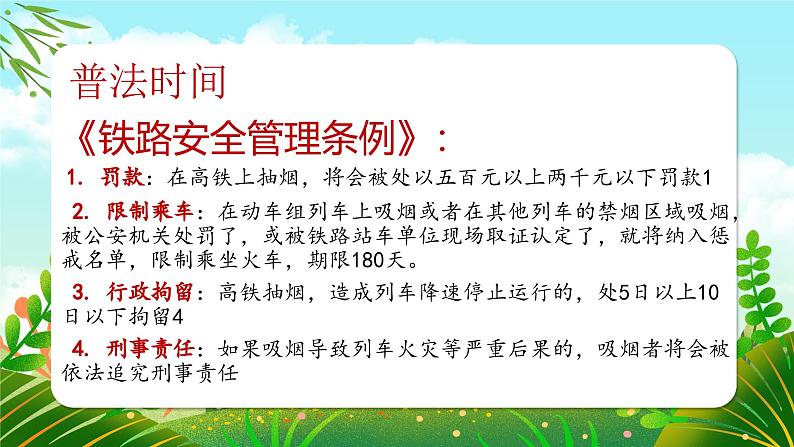 普法时间

《铁路安全管理条例》：

1. 罚款：在高铁上抽烟，将会被处以五百元以上两千元以下罚款1

2. 限制乘车：在动车组列车上吸烟或者在其他列车的禁烟区域吸烟，被公安机关处罚了，或被铁路站车单位现场取证认定了，就将纳入惩戒名单，限制乘坐火车，期限180天。

3. 行政拘留：高铁抽烟，造成列车降速停止运行的，处5日以上10日以下拘留4

4. 刑事责任：如果吸烟导致列车火灾等严重后果的，吸烟者将会被依法追究刑事责任